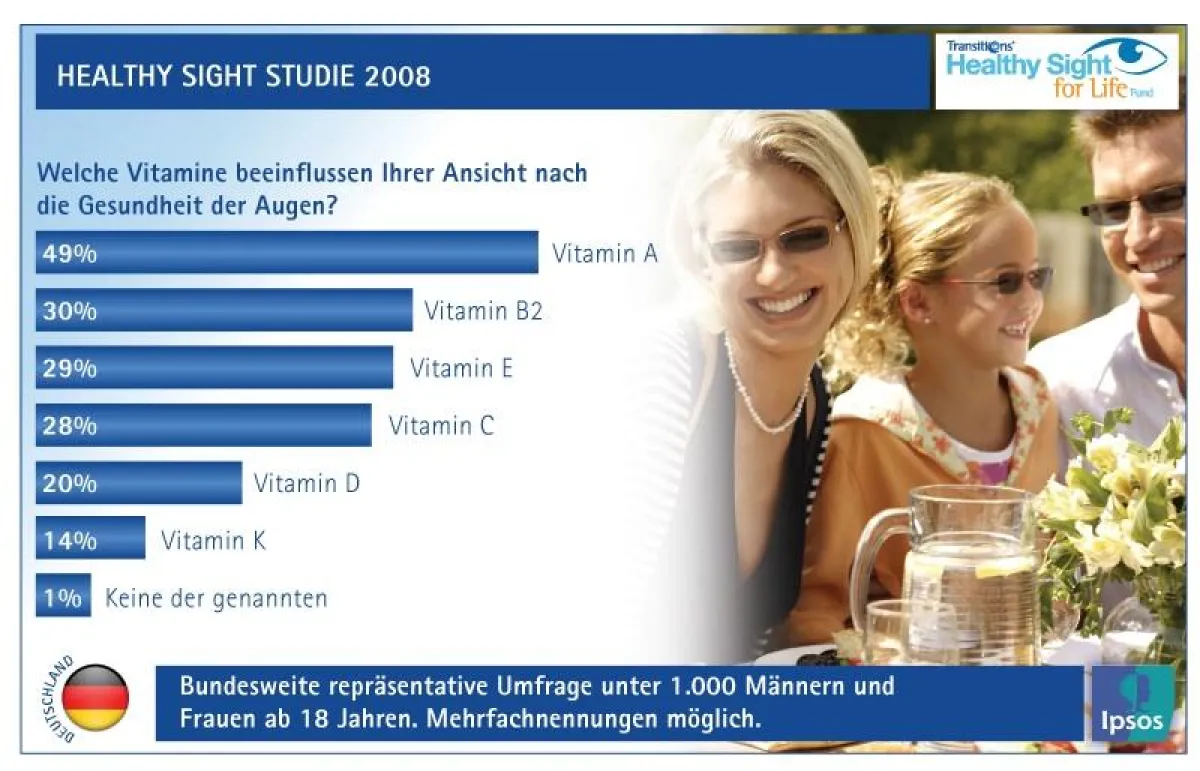 HEALTHY SIGHT STUDIE 2008

Transitions Healthy Sight for Life Fund

Welche Vitamine beeinflussen Ihrer Ansicht nach die Gesundheit der Augen?

49% Vitamin A

30% Vitamin B2

29% Vitamin E

28% Vitamin C

20% Vitamin D

14% Vitamin K

1% Keine der genannten

DEUTSCHLAND

Bundesweite repräsentative Umfrage unter 1.000 Männern und Frauen ab 18 Jahren. Mehrfachnennungen möglich.

Ipsos